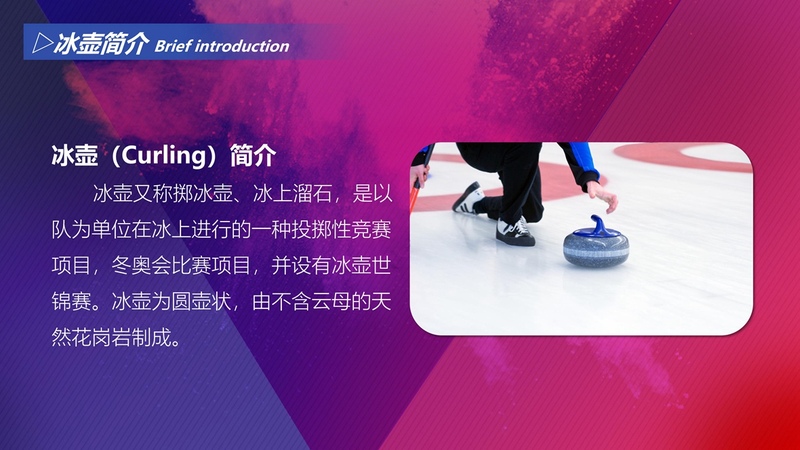 ▷冰壶简介 Brief introduction

冰壶（Curling）简介

冰壶又称掷冰壶、冰上溜石，是以队为单位在冰上进行的一种投掷性竞赛项目，冬奥会比赛项目，并设有冰壶世锦赛。冰壶为圆壶状，由不含云母的天然花岗岩制成。